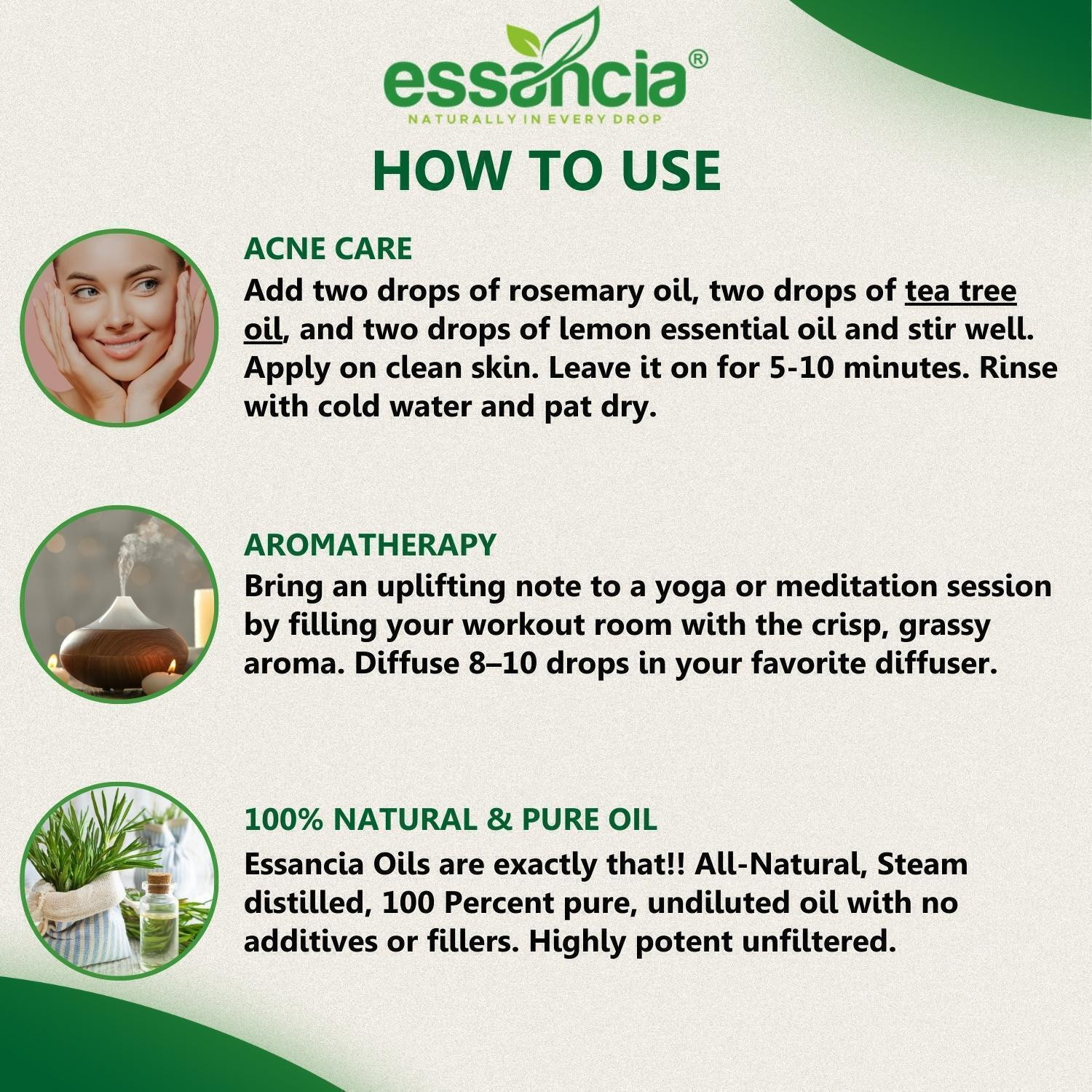 essancia®
NATURALLY IN EVERY DROP

HOW TO USE

ACNE CARE
Add two drops of rosemary oil, two drops of tea tree oil, and two drops of lemon essential oil and stir well. Apply on clean skin. Leave it on for 5-10 minutes. Rinse with cold water and pat dry.

AROMATHERAPY
Bring an uplifting note to a yoga or meditation session by filling your workout room with the crisp, grassy aroma. Diffuse 8–10 drops in your favorite diffuser.

100% NATURAL & PURE OIL
Essancia Oils are exactly that!! All-Natural, Steam distilled, 100 Percent pure, undiluted oil with no additives or fillers. Highly potent unfiltered.